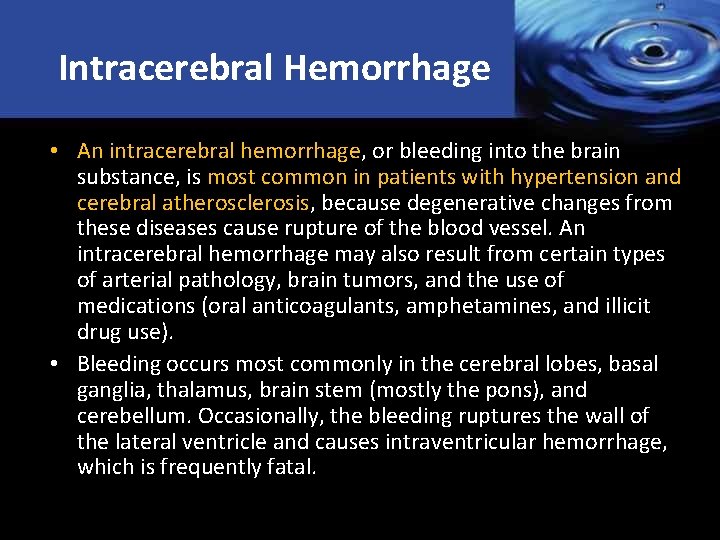 Intracerebral Hemorrhage

• An intracerebral hemorrhage, or bleeding into the brain substance, is most common in patients with hypertension and cerebral atherosclerosis, because degenerative changes from these diseases cause rupture of the blood vessel. An intracerebral hemorrhage may also result from certain types of arterial pathology, brain tumors, and the use of medications (oral anticoagulants, amphetamines, and illicit drug use).

• Bleeding occurs most commonly in the cerebral lobes, basal ganglia, thalamus, brain stem (mostly the pons), and cerebellum. Occasionally, the bleeding ruptures the wall of the lateral ventricle and causes intraventricular hemorrhage, which is frequently fatal.